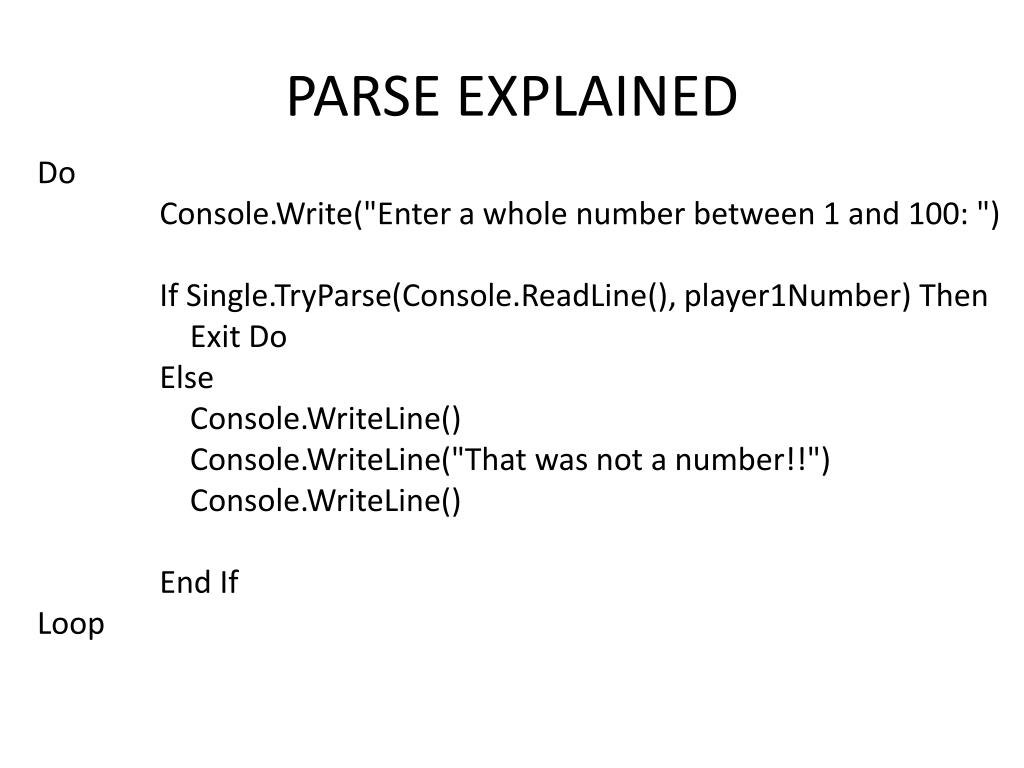 PARSE EXPLAINED

Do
Console.Write("Enter a whole number between 1 and 100: ")

If Single.TryParse(Console.ReadLine(), player1Number) Then
Exit Do
Else
Console.WriteLine()
Console.WriteLine("That was not a number!!")
Console.WriteLine()

End If
Loop